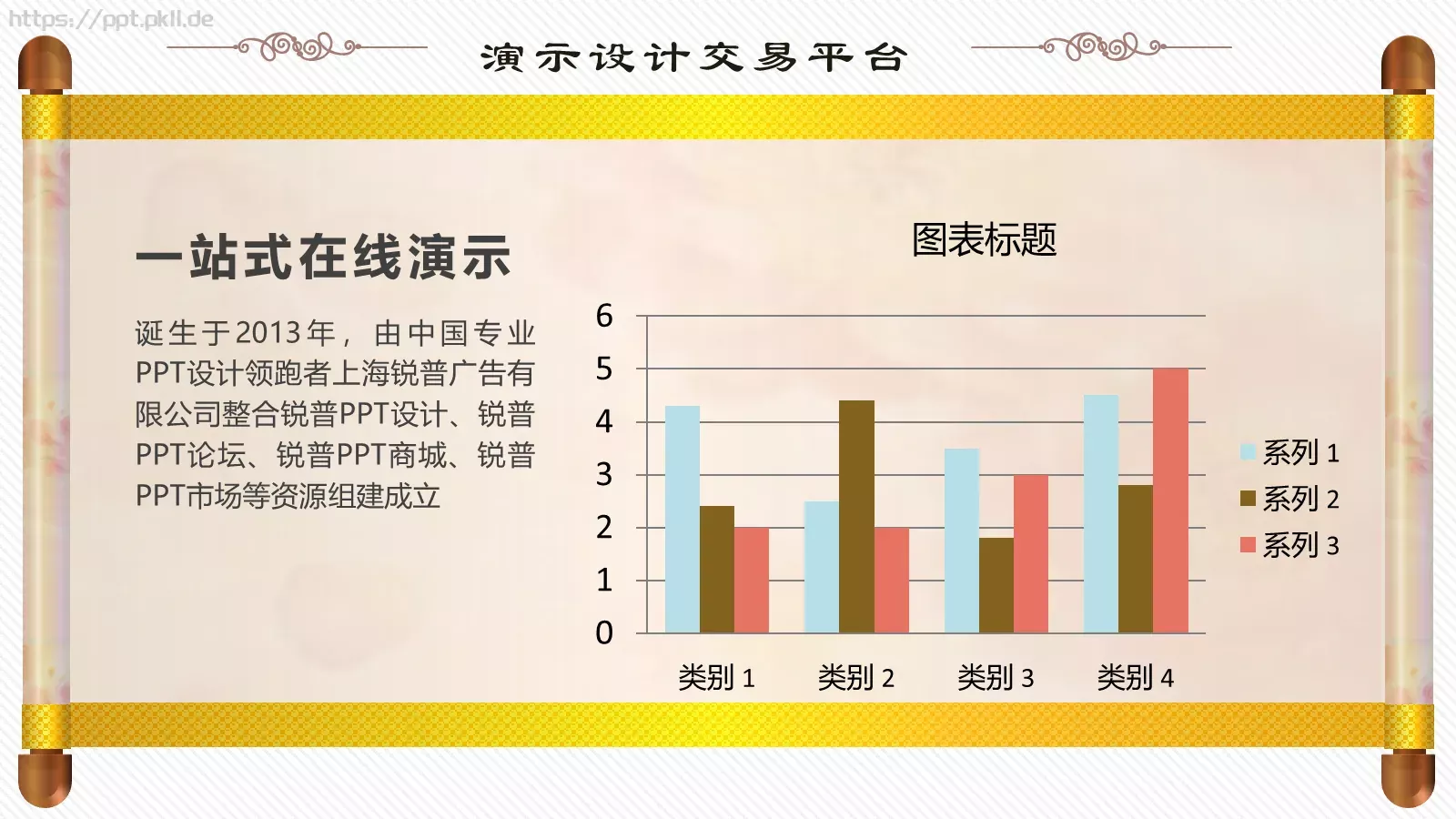 https://ppt.pkll.de

演示设计交易平台

一站式在线演示

诞生于2013年，由中国专业PPT设计领跑者上海锐普广告有限公司整合锐普PPT设计、锐普PPT论坛、锐普PPT商城、锐普PPT市场等资源组建成立

图表标题

6
5
4
3
2
1
0

类别 1
类别 2
类别 3
类别 4

系列 1
系列 2
系列 3